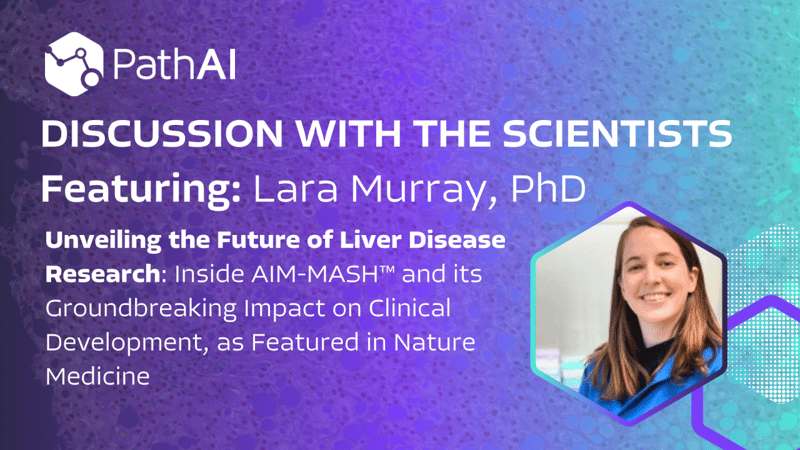 PathAI

DISCUSSION WITH THE SCIENTISTS

Featuring: Lara Murray, PhD

Unveiling the Future of Liver Disease Research: Inside AIM-MASH™ and its Groundbreaking Impact on Clinical Development, as Featured in Nature Medicine